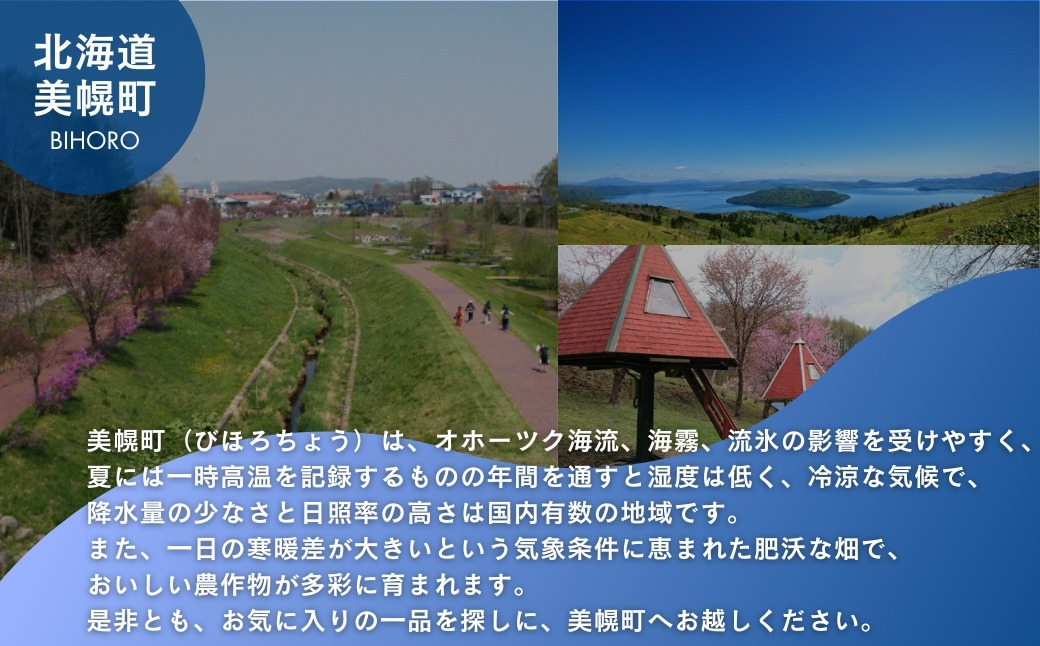 北海道
美幌町
BIHORO

美幌町（びほろちょう）は、オホーツク海流、海霧、流氷の影響を受けやすく、夏には一時高温を記録するものの年間を通すと湿度は低く、冷涼な気候で、降水量の少なさと日照率の高さは国内有数の地域です。
また、一日の寒暖差が大きいという気象条件に恵まれた肥沃な畑で、おいしい農作物が多彩に育まれます。
是非とも、お気に入りの一品を探しに、美幌町へお越しください。